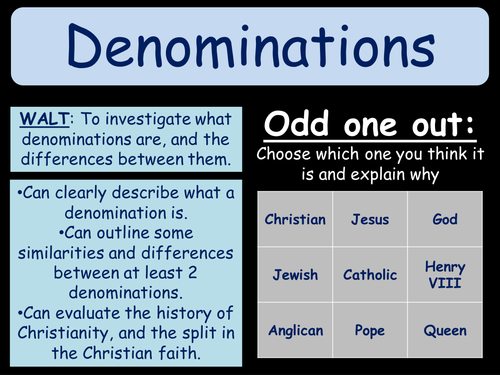 Denominations

WALT: To investigate what denominations are, and the differences between them.

•Can clearly describe what a denomination is.
•Can outline some similarities and differences between at least 2 denominations.
•Can evaluate the history of Christianity, and the split in the Christian faith.

Odd one out:
Choose which one you think it is and explain why

| Christian | Jesus | God |
|---|---|---|
| Jewish | Catholic | Henry VIII |
| Anglican | Pope | Queen |